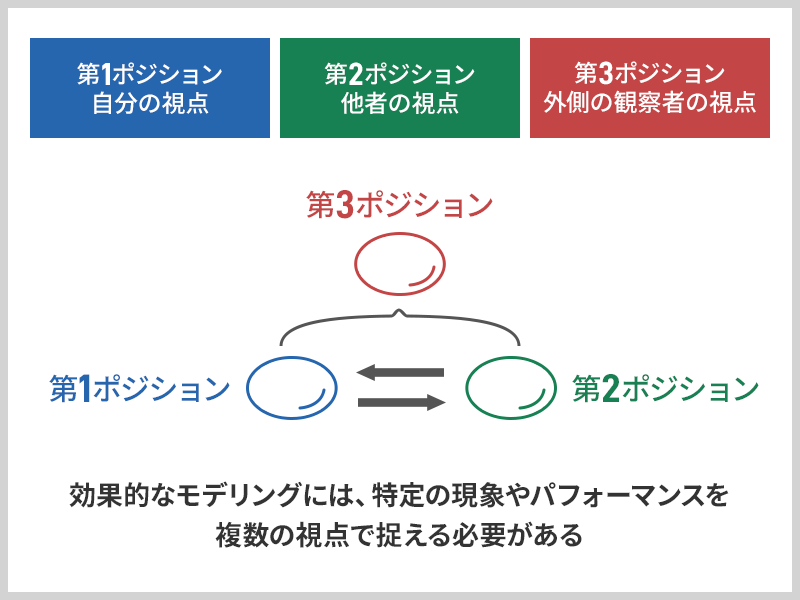 第1ポジション
自分の視点

第2ポジション
他者の視点

第3ポジション
外側の観察者の視点

第3ポジション

第1ポジション

第2ポジション

効果的なモデリングには、特定の現象やパフォーマンスを複数の視点で捉える必要がある